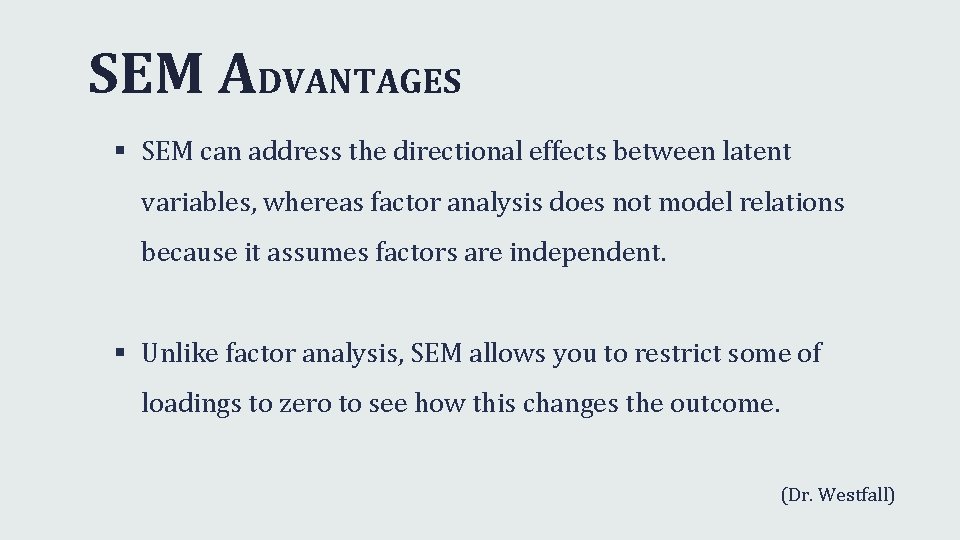 SEM ADVANTAGES

▪ SEM can address the directional effects between latent variables, whereas factor analysis does not model relations because it assumes factors are independent.

▪ Unlike factor analysis, SEM allows you to restrict some of loadings to zero to see how this changes the outcome.

(Dr. Westfall)